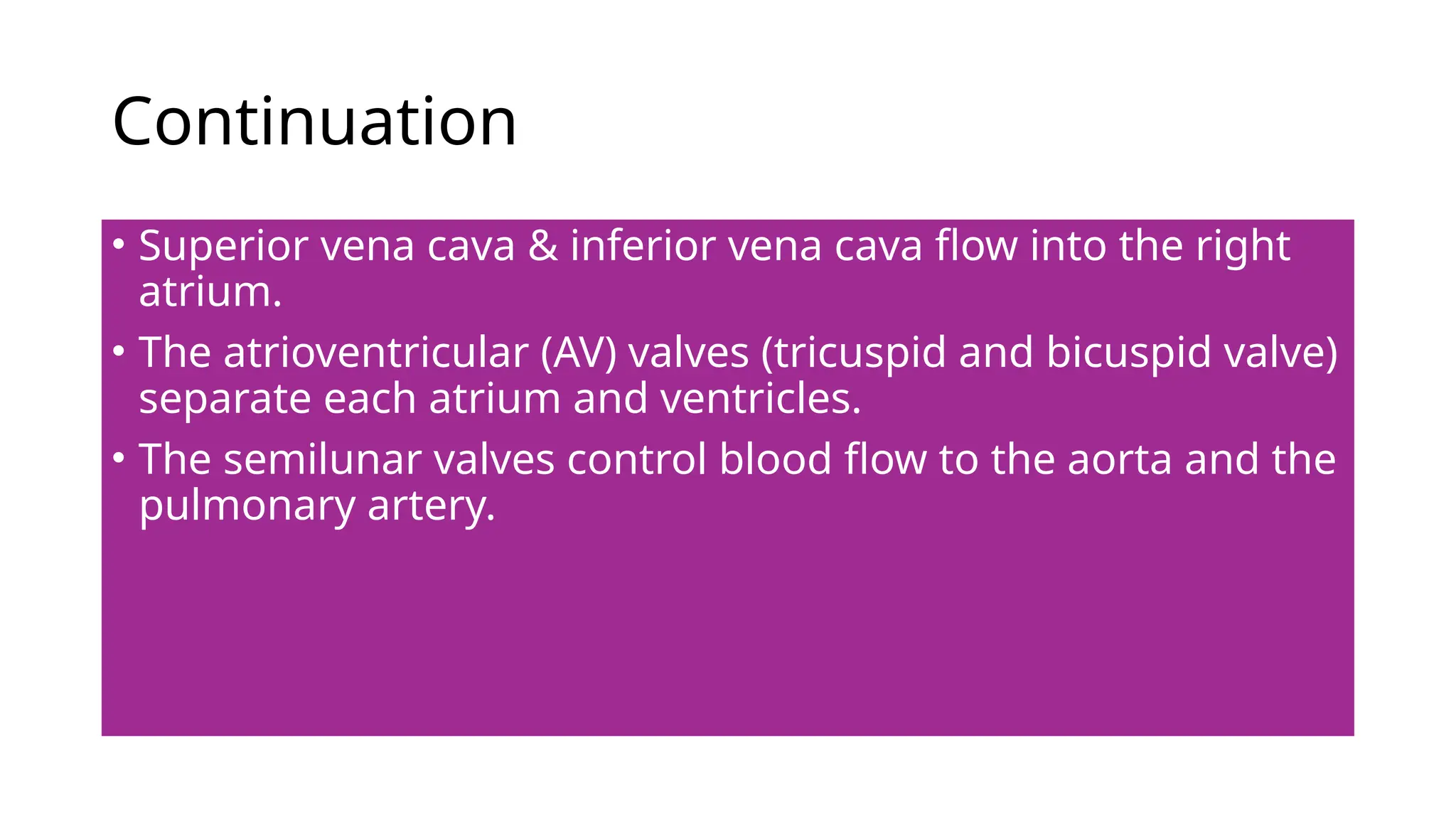 Continuation

• Superior vena cava & inferior vena cava flow into the right atrium.

• The atrioventricular (AV) valves (tricuspid and bicuspid valve) separate each atrium and ventricles.

• The semilunar valves control blood flow to the aorta and the pulmonary artery.